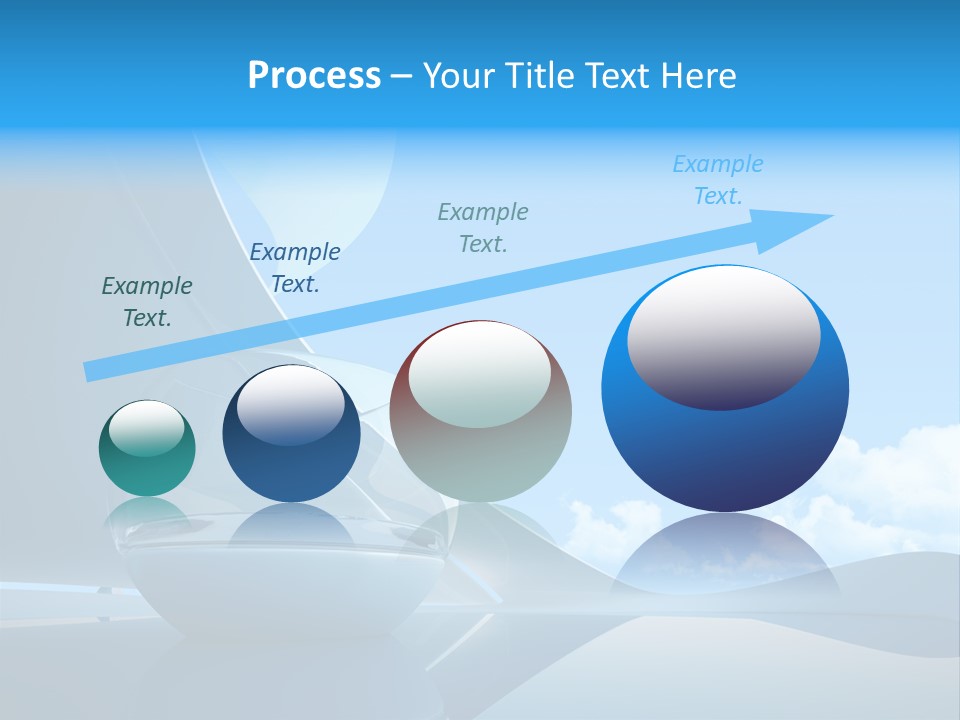 Process – Your Title Text Here

Example Text.

Example Text.

Example Text.

Example Text.